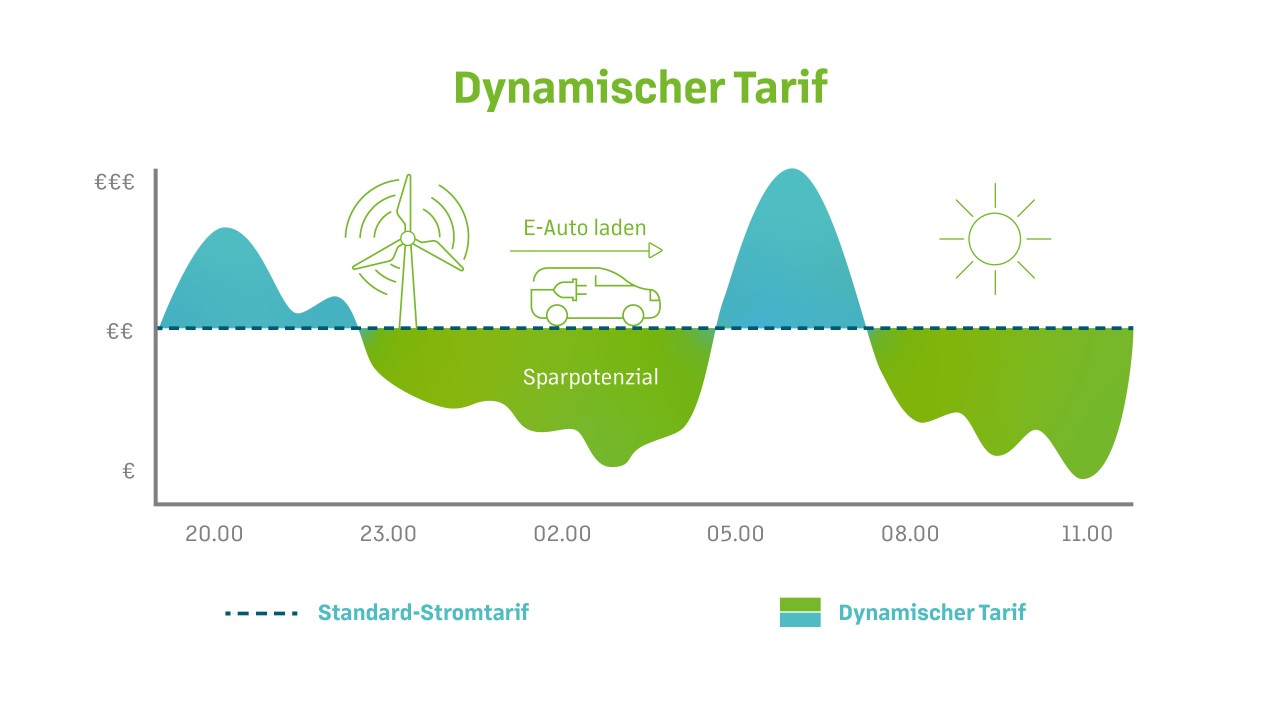 Dynamischer Tarif

€€€

€€

€

E-Auto laden

Sparpotenzial

20.00 23.00 02.00 05.00 08.00 11.00

Standard-Stromtarif

Dynamischer Tarif